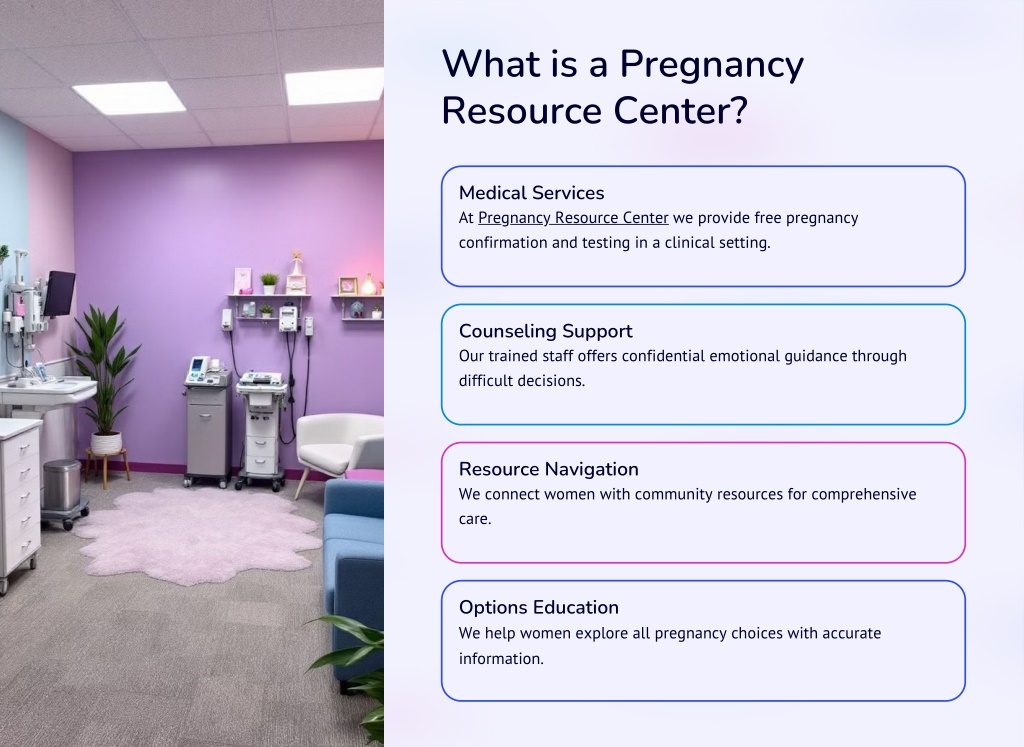 What is a Pregnancy Resource Center?

Medical Services
At Pregnancy Resource Center we provide free pregnancy confirmation and testing in a clinical setting.

Counseling Support
Our trained staff offers confidential emotional guidance through difficult decisions.

Resource Navigation
We connect women with community resources for comprehensive care.

Options Education
We help women explore all pregnancy choices with accurate information.